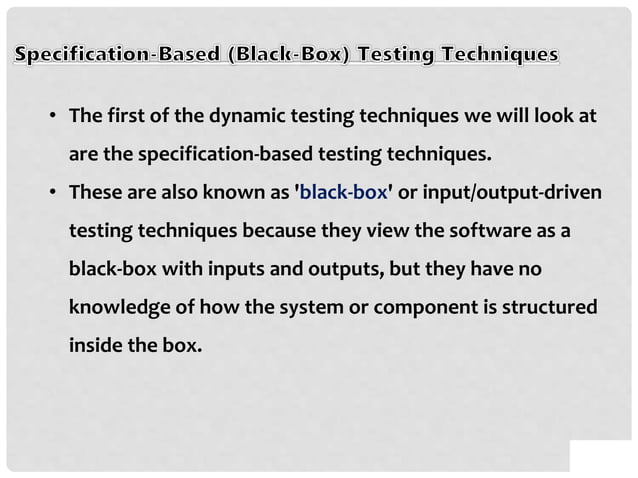 Specification-Based (Black-Box) Testing Techniques

• The first of the dynamic testing techniques we will look at are the specification-based testing techniques.

• These are also known as 'black-box' or input/output-driven testing techniques because they view the software as a black-box with inputs and outputs, but they have no knowledge of how the system or component is structured inside the box.